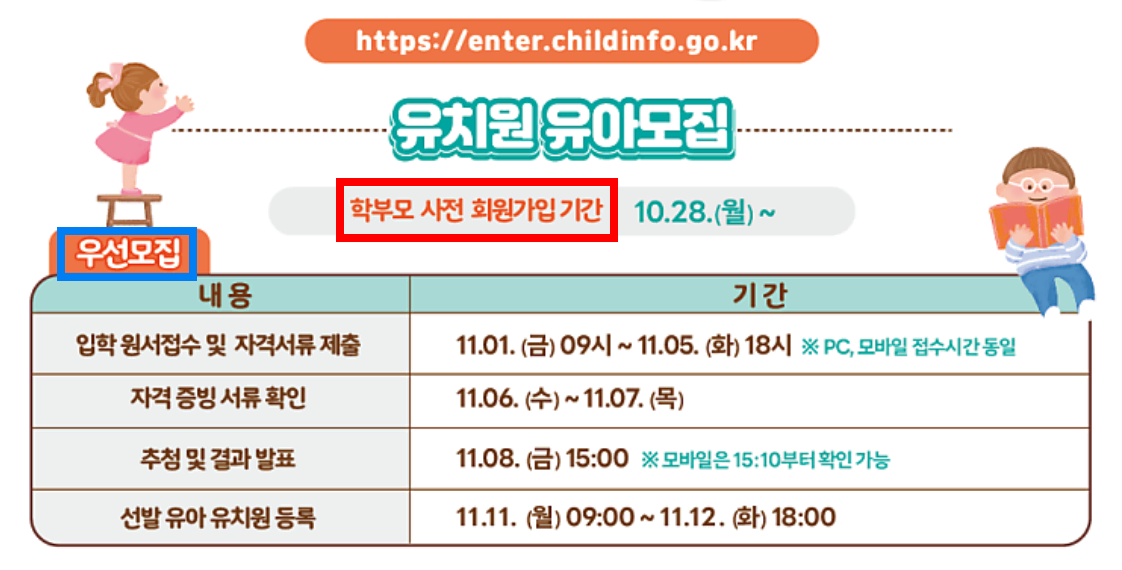 https://enter.childinfo.go.kr

유치원 유아모집

학부모 사전 회원가입 기간 10.28.(월) ~

우선모집

| 내용 | 기간 |
|---|---|
| 입학 원서접수 및 자격서류 제출 | 11.01. (금) 09시 ~ 11.05. (화) 18시 ※ PC, 모바일 접수시간 동일 |
| 자격 증빙 서류 확인 | 11.06. (수) ~ 11.07. (목) |
| 추첨 및 결과 발표 | 11.08. (금) 15:00 ※ 모바일은 15:10부터 확인 가능 |
| 선발 유아 유치원 등록 | 11.11. (월) 09:00 ~ 11.12. (화) 18:00 |